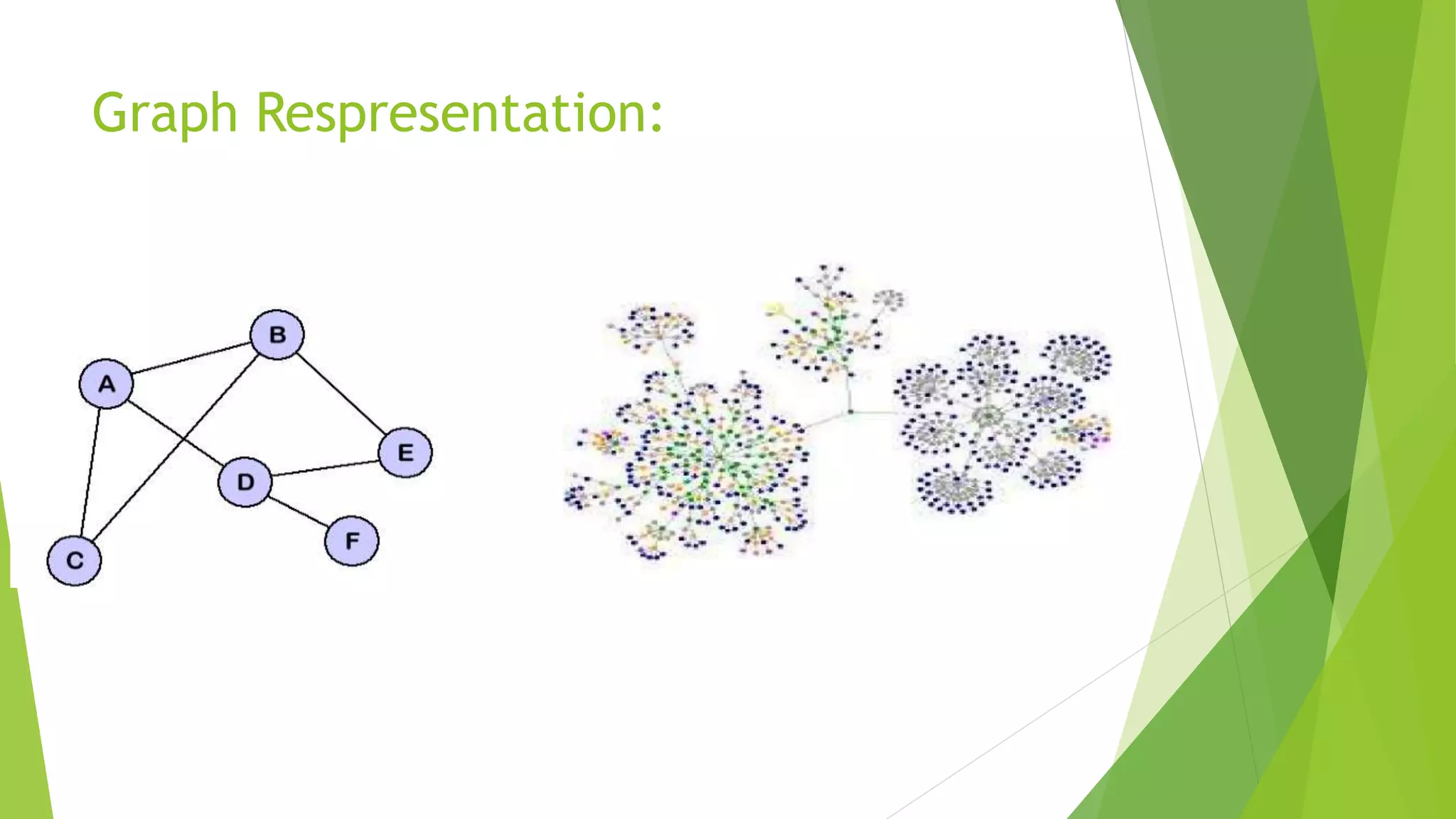 Graph Respresentation:

B
A
E
D
F
C